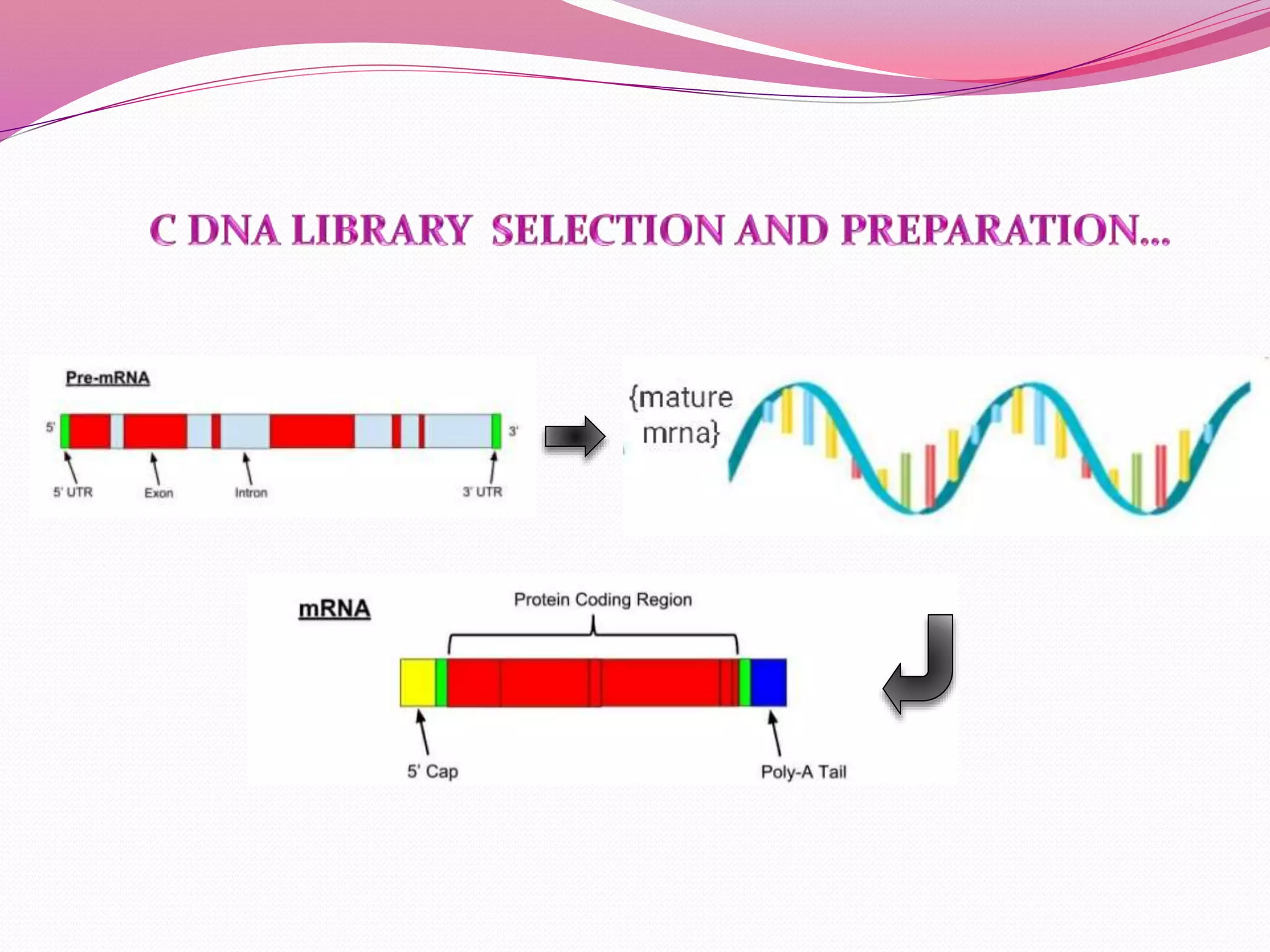 C DNA LIBRARY SELECTION AND PREPARATION...

Pre-mRNA

5'

3'

5' UTR

Exon

Intron

3' UTR

{mature mrna}

mRNA

Protein Coding Region

5' Cap

Poly-A Tail